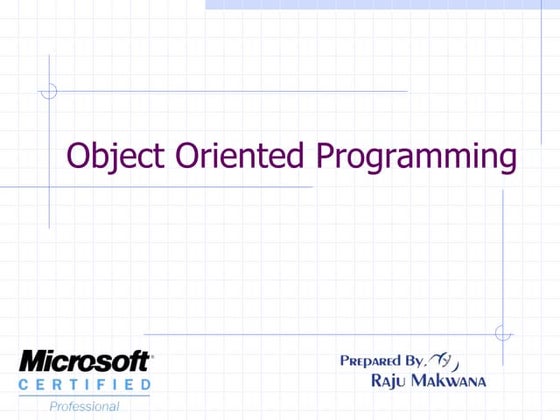 Object Oriented Programming

Microsoft
CERTIFIED
Professional

Prepared By,
Raju Makwana